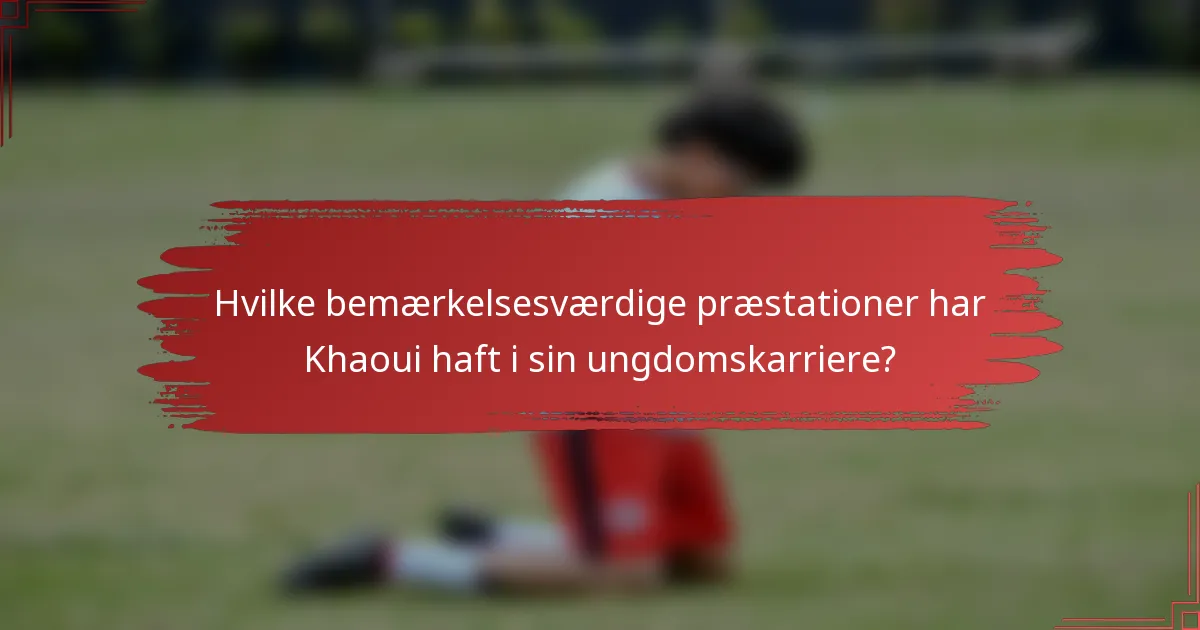 Hvilke bemærkelsesværdige præstationer har Khaoui haft i sin ungdomskarriere?